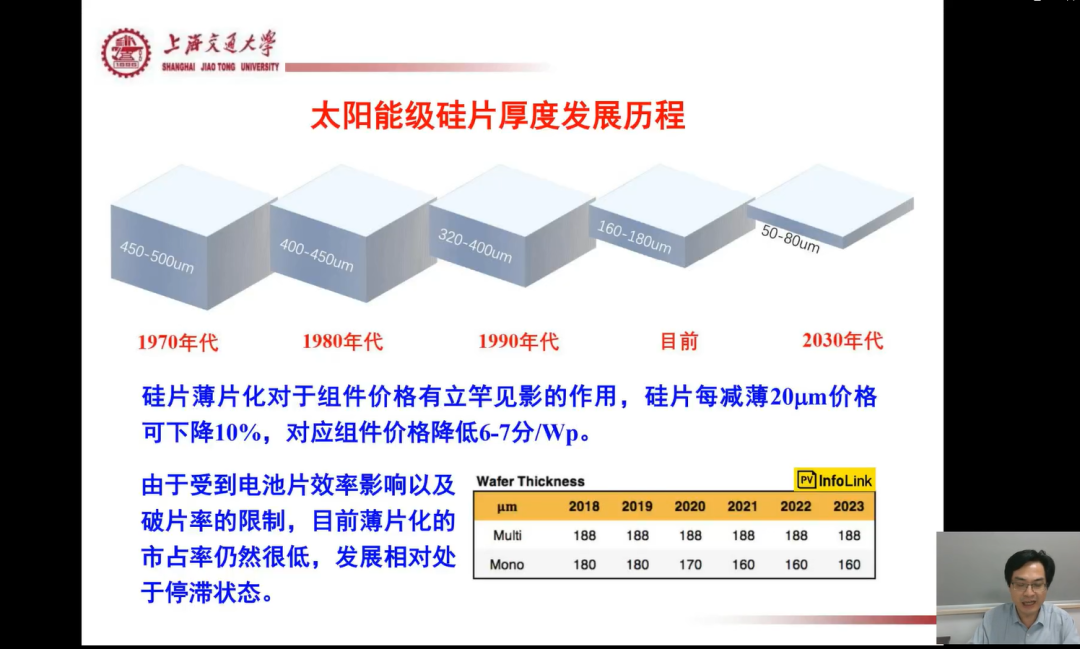 上海交通大学
SHANGHAI JIAO TONG UNIVERSITY

太阳能级硅片厚度发展历程

450-500um
400-450um
320-400um
160-180um
50-80um

1970年代
1980年代
1990年代
目前
2030年代

硅片薄片化对于组件价格有立竿见影的作用，硅片每减薄20μm价格可下降10%，对应组件价格降低6-7分/Wp。

由于受到电池片效率影响以及破片率的限制，目前薄片化的市占率仍然很低，发展相对处于停滞状态。

Wafer Thickness
PV InfoLink

| μm | 2018 | 2019 | 2020 | 2021 | 2022 | 2023 |
|---|---|---|---|---|---|---|
| Multi | 188 | 188 | 188 | 188 | 188 | 188 |
| Mono | 180 | 180 | 170 | 160 | 160 | 160 |